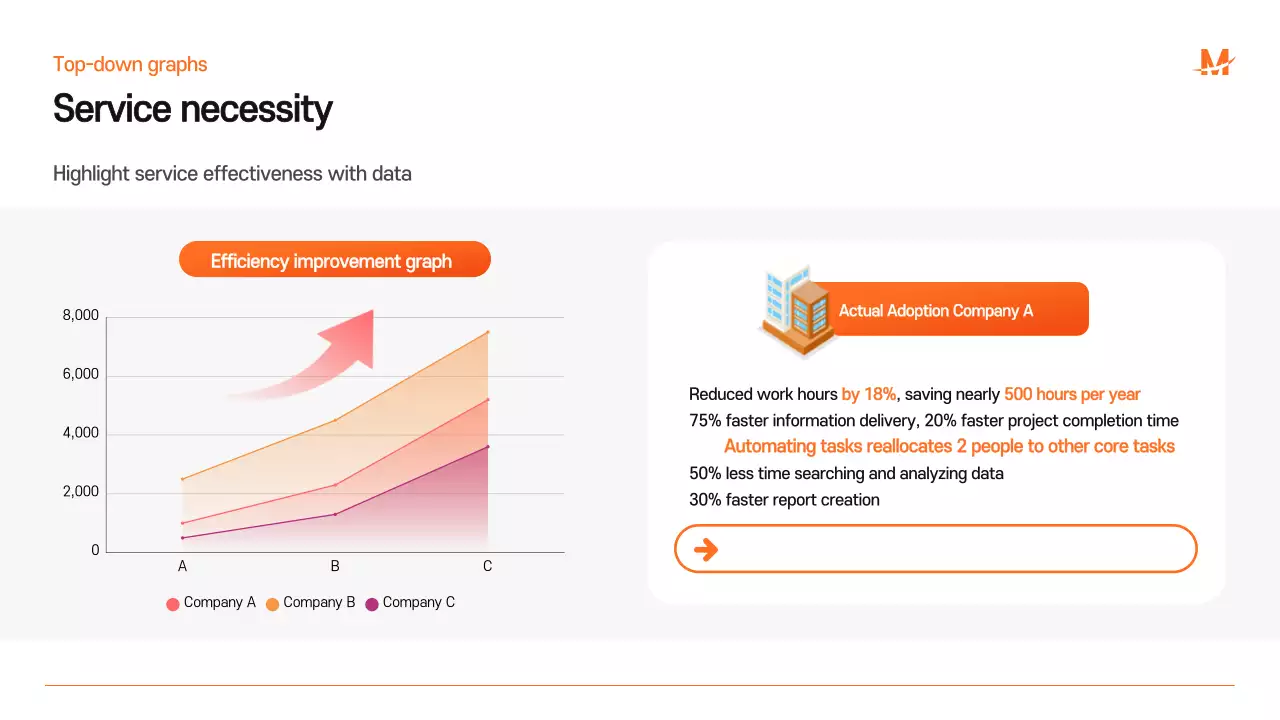 Top-down graphs

Service necessity

Highlight service effectiveness with data

Efficiency improvement graph

8,000
6,000
4,000
2,000
0

A
B
C

Company A Company B Company C

Actual Adoption Company A

Reduced work hours by 18%, saving nearly 500 hours per year
75% faster information delivery, 20% faster project completion time
Automating tasks reallocates 2 people to other core tasks
50% less time searching and analyzing data
30% faster report creation